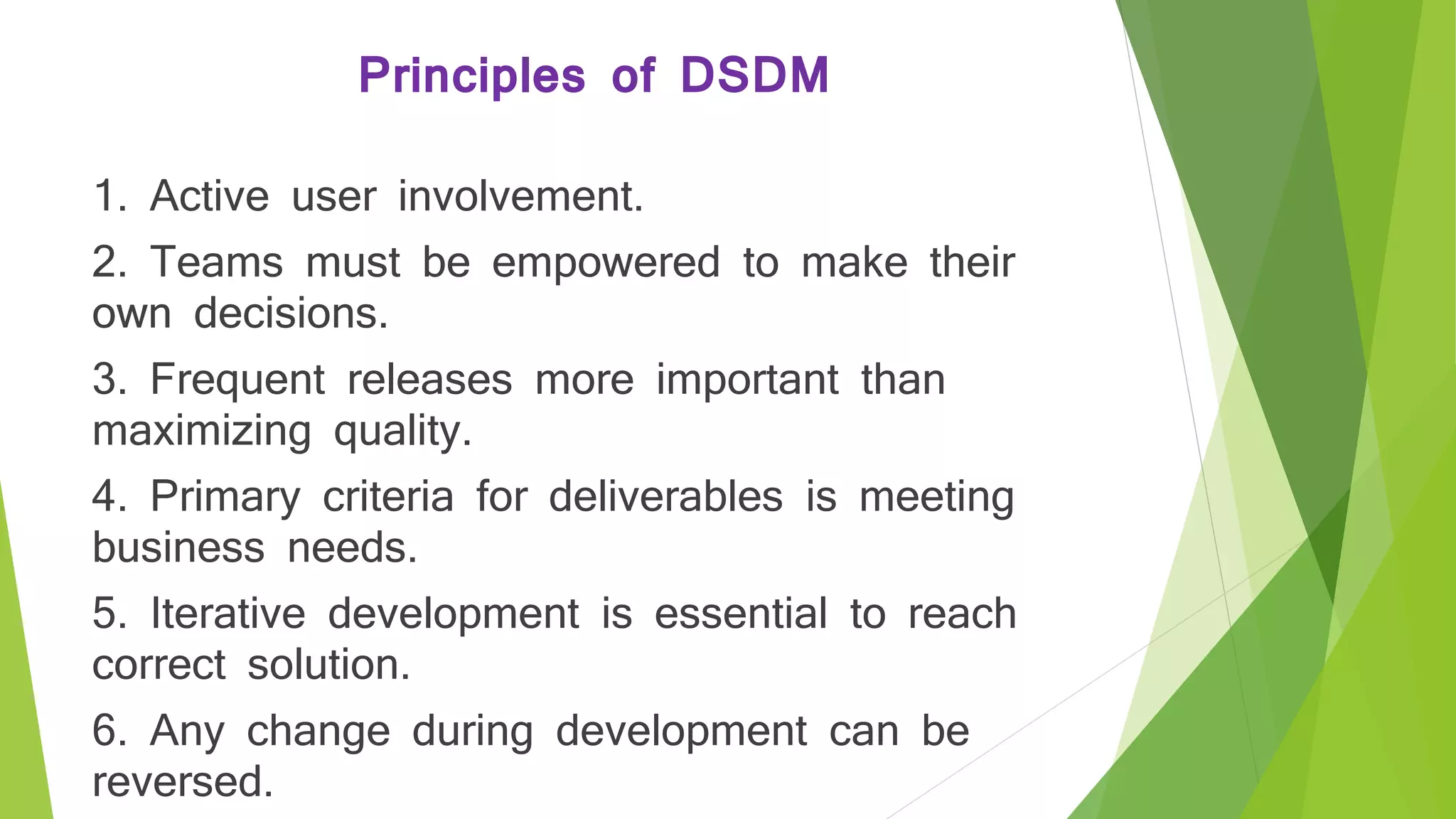 Principles of DSDM

1. Active user involvement.

2. Teams must be empowered to make their own decisions.

3. Frequent releases more important than maximizing quality.

4. Primary criteria for deliverables is meeting business needs.

5. Iterative development is essential to reach correct solution.

6. Any change during development can be reversed.